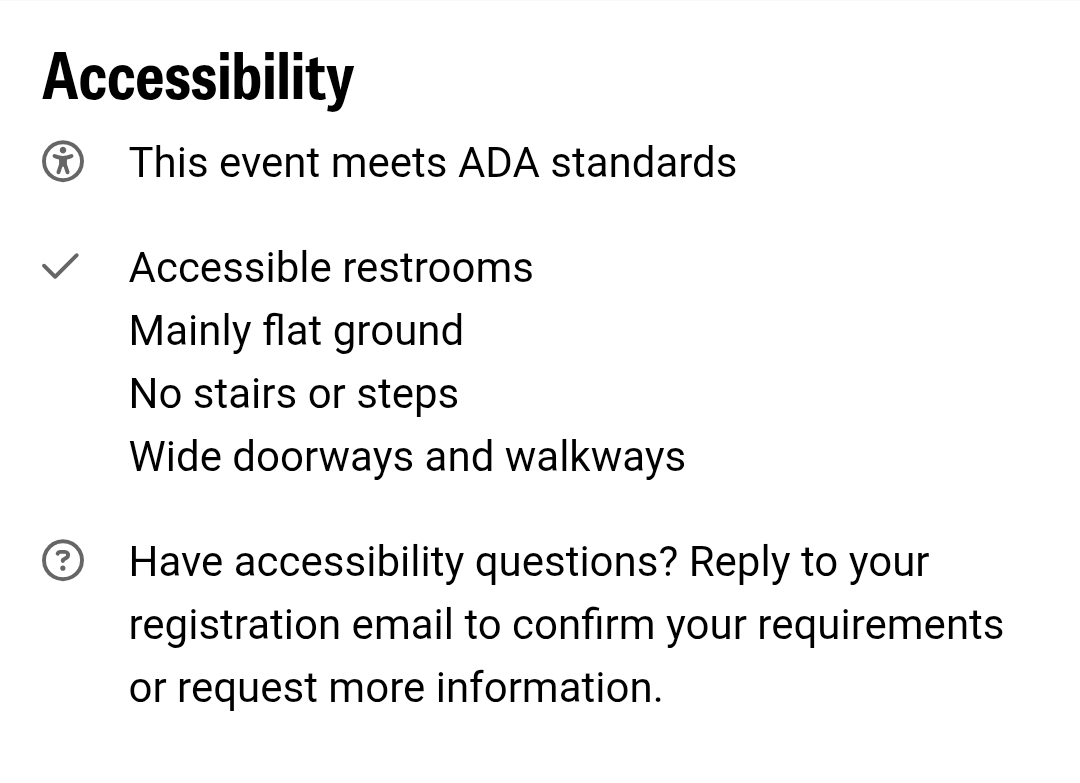 Accessibility

This event meets ADA standards

Accessible restrooms
Mainly flat ground
No stairs or steps
Wide doorways and walkways

Have accessibility questions? Reply to your registration email to confirm your requirements or request more information.